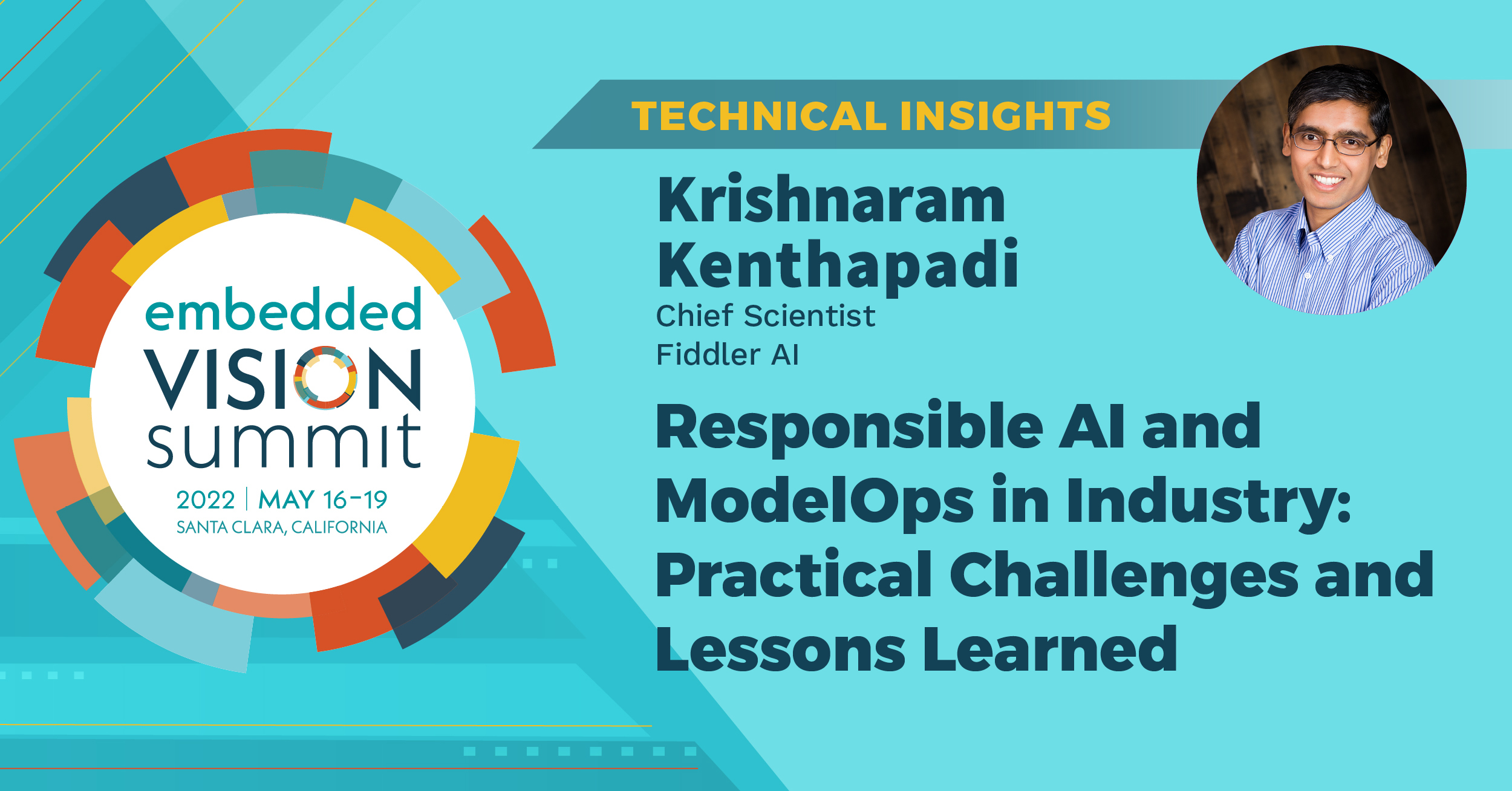 embedded VISION summit
2022 | MAY 16-19
SANTA CLARA, CALIFORNIA

TECHNICAL INSIGHTS

Krishnaram Kenthapadi
Chief Scientist
Fiddler AI

Responsible AI and ModelOps in Industry: Practical Challenges and Lessons Learned